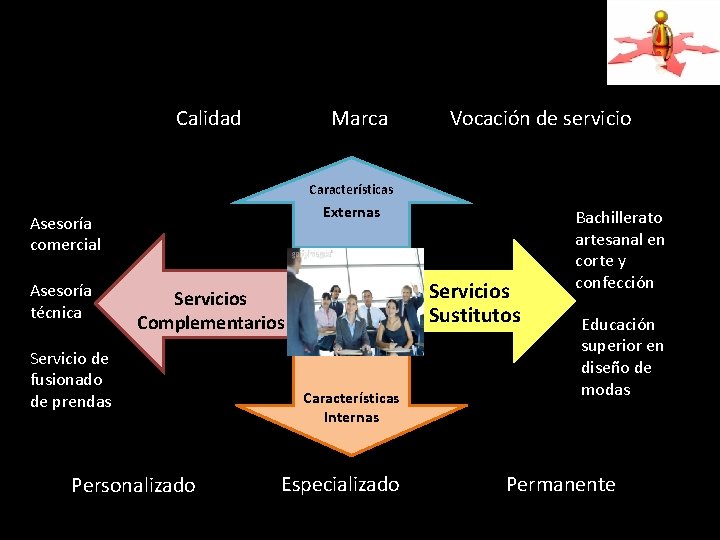 Calidad

Marca

Vocación de servicio

Características
Externas

Asesoría comercial

Asesoría técnica

Servicio de fusionado de prendas

Servicios Complementarios

Servicios Sustitutos

Bachillerato artesanal en corte y confección

Educación superior en diseño de modas

Características
Internas

Personalizado

Especializado

Permanente